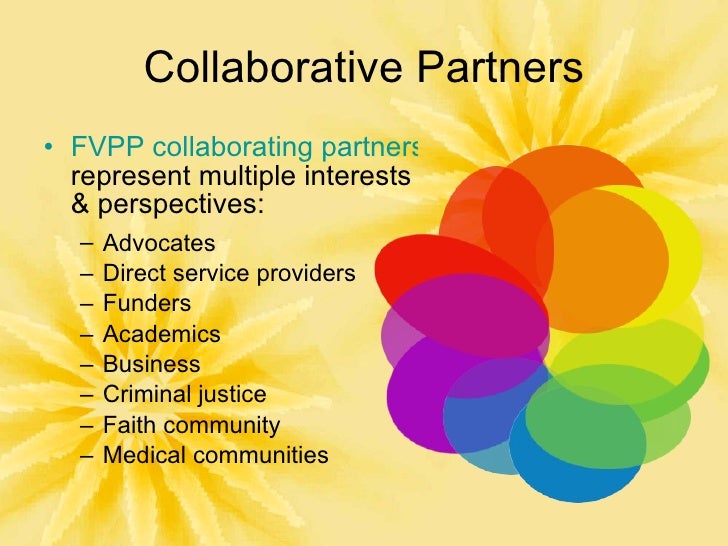 Collaborative Partners

• FVPP collaborating partners represent multiple interests & perspectives:

– Advocates
– Direct service providers
– Funders
– Academics
– Business
– Criminal justice
– Faith community
– Medical communities